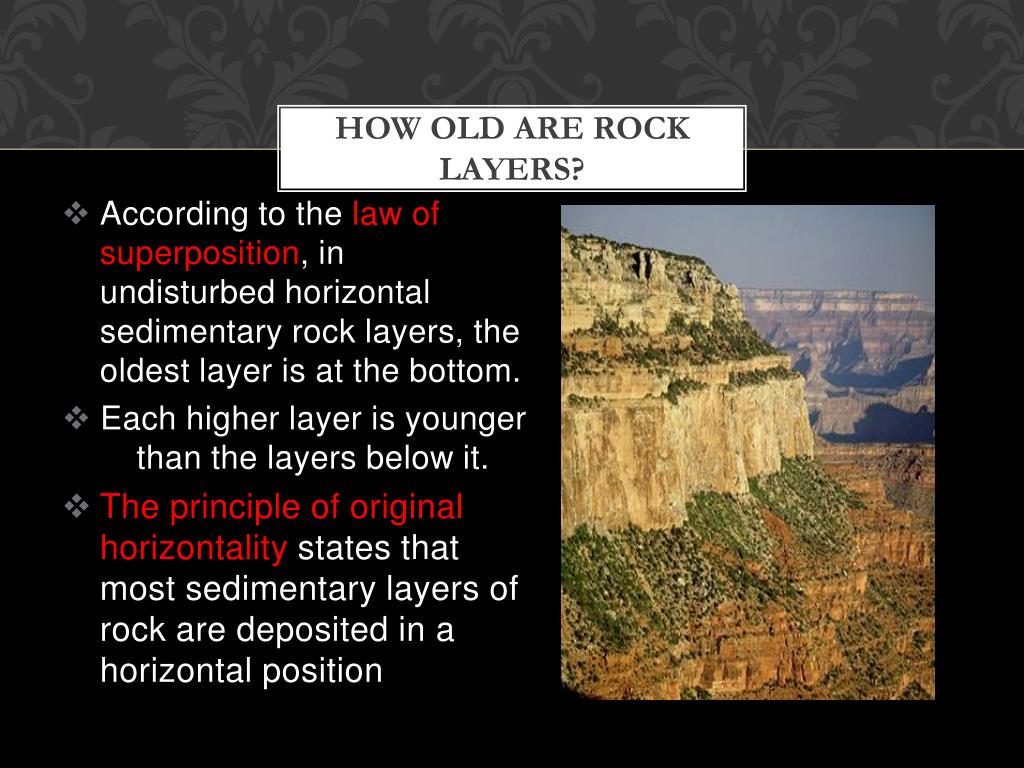 HOW OLD ARE ROCK LAYERS?

❖ According to the law of superposition, in undisturbed horizontal sedimentary rock layers, the oldest layer is at the bottom.

❖ Each higher layer is younger than the layers below it.

❖ The principle of original horizontality states that most sedimentary layers of rock are deposited in a horizontal position